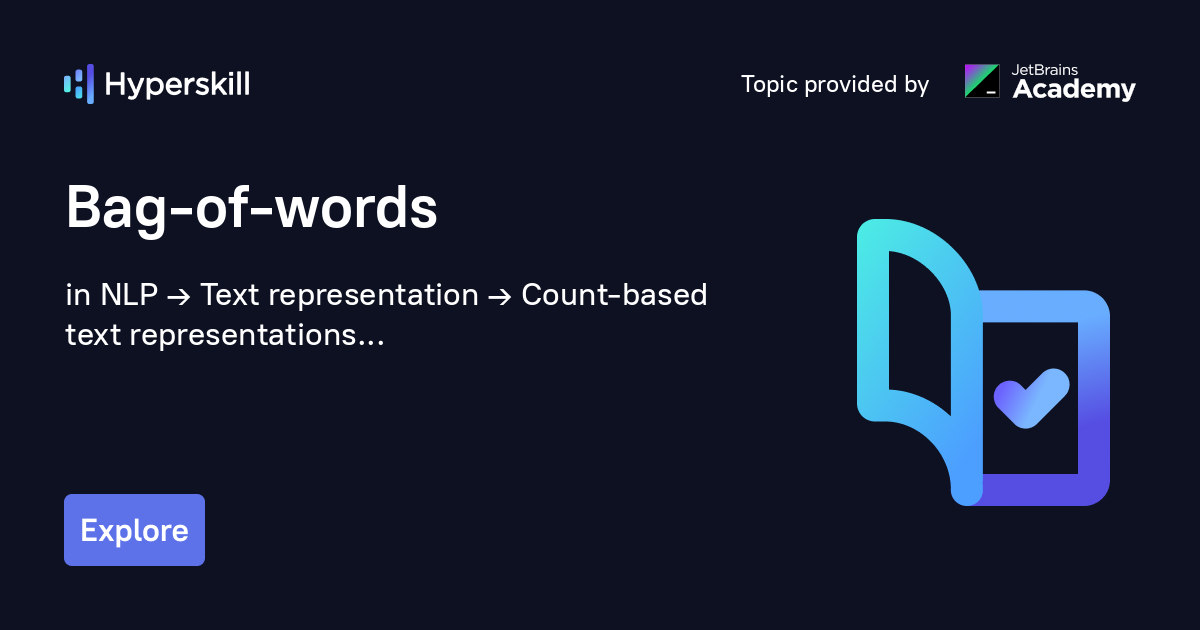 Hyperskill

Topic provided by JetBrains Academy

Bag-of-words

in NLP → Text representation → Count-based text representations...

Explore